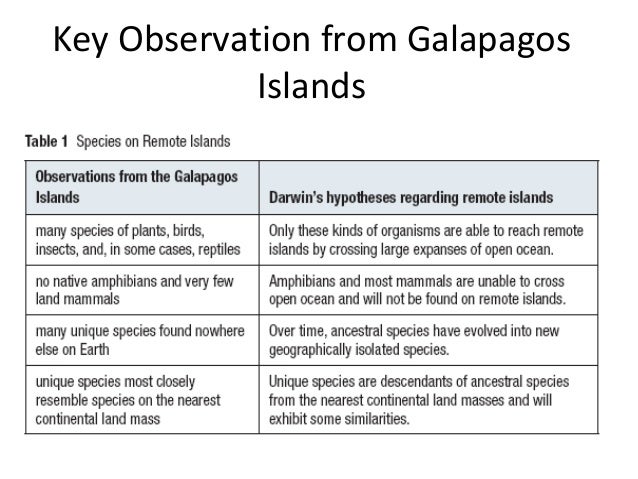 Key Observation from Galapagos Islands

Table 1 Species on Remote Islands

| Observations from the Galapagos Islands | Darwin's hypotheses regarding remote islands |
|---|---|
| many species of plants, birds, insects, and, in some cases, reptiles | Only these kinds of organisms are able to reach remote islands by crossing large expanses of open ocean. |
| no native amphibians and very few land mammals | Amphibians and most mammals are unable to cross open ocean and will not be found on remote islands. |
| many unique species found nowhere else on Earth | Over time, ancestral species have evolved into new geographically isolated species. |
| unique species most closely resemble species on the nearest continental land mass | Unique species are descendants of ancestral species from the nearest continental land masses and will exhibit some similarities. |